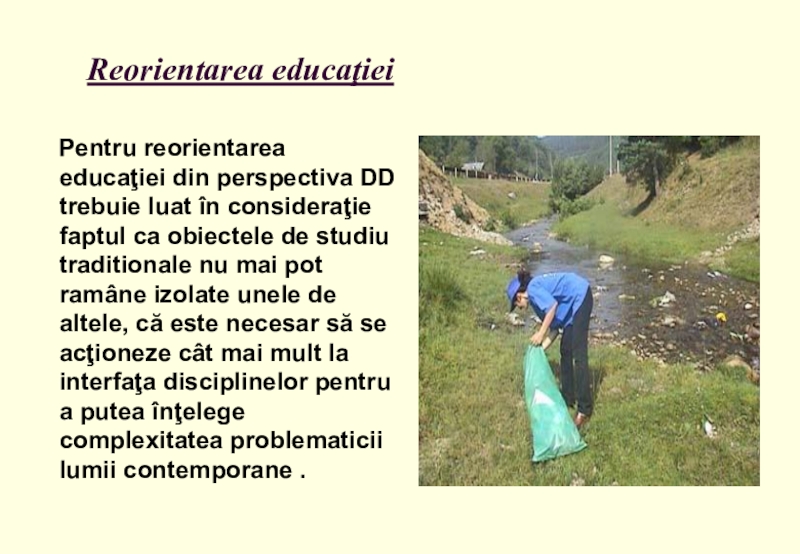 Reorientarea educaţiei

Pentru reorientarea educaţiei din perspectiva DD trebuie luat în consideraţie faptul ca obiectele de studiu traditionale nu mai pot ramâne izolate unele de altele, că este necesar să se acţioneze cât mai mult la interfaţa disciplinelor pentru a putea înţelege complexitatea problematicii lumii contemporane .